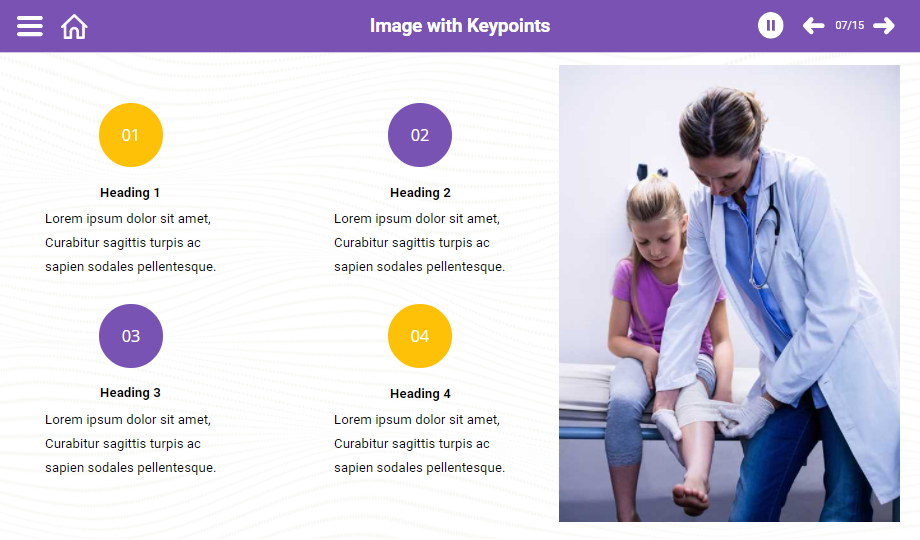 Image with Keypoints

07/15

01

Heading 1

Lorem ipsum dolor sit amet, Curabitur sagittis turpis ac sapien sodales pellentesque.

02

Heading 2

Lorem ipsum dolor sit amet, Curabitur sagittis turpis ac sapien sodales pellentesque.

03

Heading 3

Lorem ipsum dolor sit amet, Curabitur sagittis turpis ac sapien sodales pellentesque.

04

Heading 4

Lorem ipsum dolor sit amet, Curabitur sagittis turpis ac sapien sodales pellentesque.